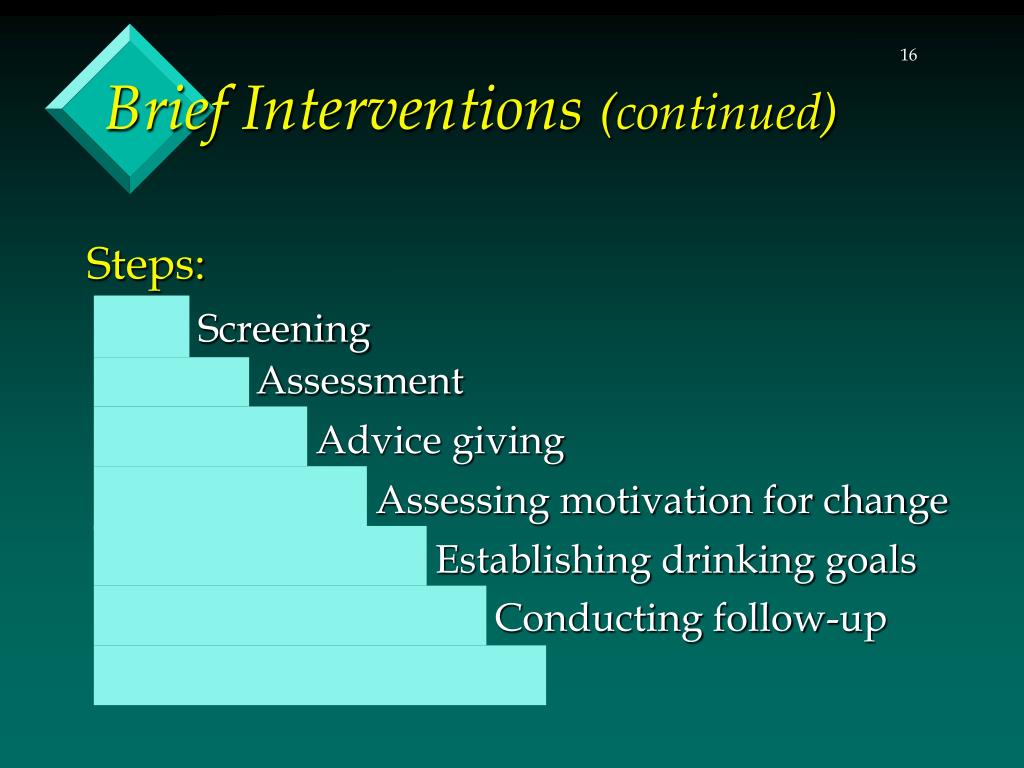 16

Brief Interventions (continued)

Steps:

Screening

Assessment

Advice giving

Assessing motivation for change

Establishing drinking goals

Conducting follow-up